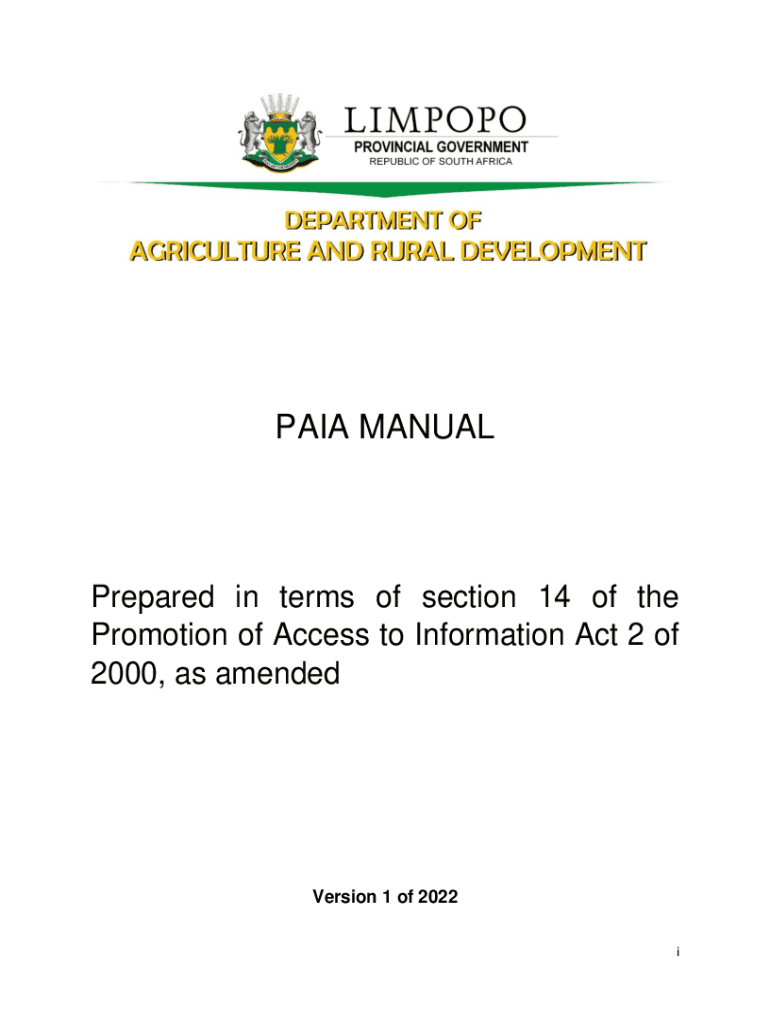 LIMPOPO
PROVINCIAL GOVERNMENT
REPUBLIC OF SOUTH AFRICA

DEPARTMENT OF
AGRICULTURE AND RURAL DEVELOPMENT

PAIA MANUAL

Prepared in terms of section 14 of the Promotion of Access to Information Act 2 of 2000, as amended

Version 1 of 2022

i